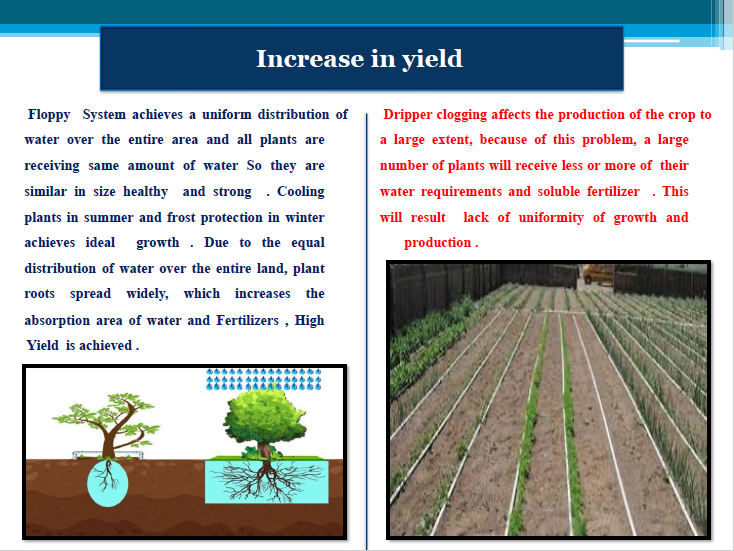 Increase in yield

Floppy System achieves a uniform distribution of water over the entire area and all plants are receiving same amount of water So they are similar in size healthy and strong . Cooling plants in summer and frost protection in winter achieves ideal growth . Due to the equal distribution of water over the entire land, plant roots spread widely, which increases the absorption area of water and Fertilizers , High Yield is achieved .

Dripper clogging affects the production of the crop to a large extent, because of this problem, a large number of plants will receive less or more of their water requirements and soluble fertilizer . This will result lack of uniformity of growth and production .